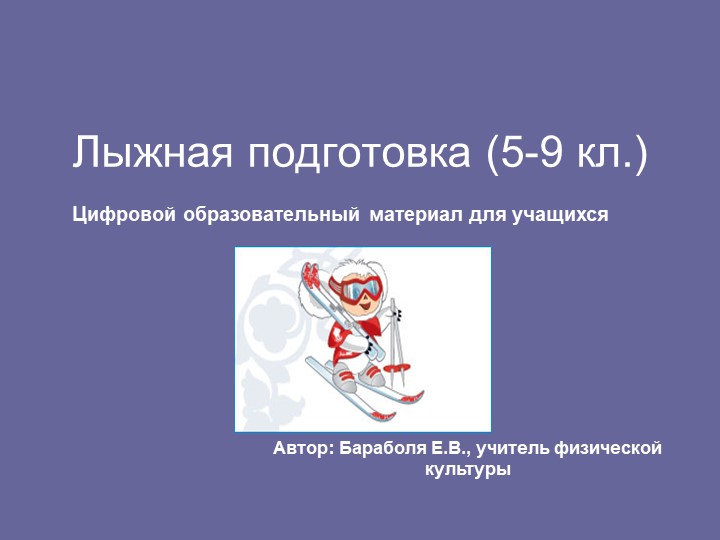 Лыжная подготовка (5-9 кл.)

Цифровой образовательный материал для учащихся

Автор: Бараболя Е.В., учитель физической культуры